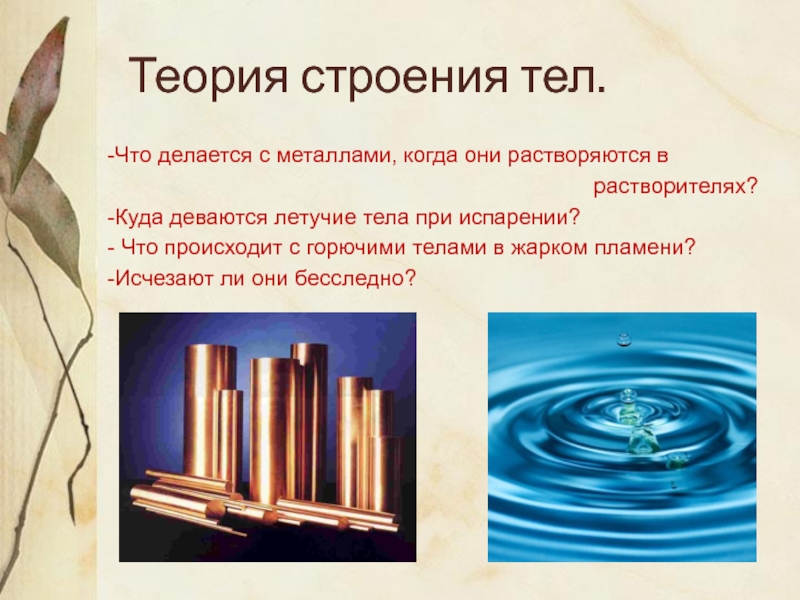 Теория строения тел.

-Что делается с металлами, когда они растворяются в растворителях?

-Куда деваются летучие тела при испарении?

- Что происходит с горючими телами в жарком пламени?

-Исчезают ли они бесследно?